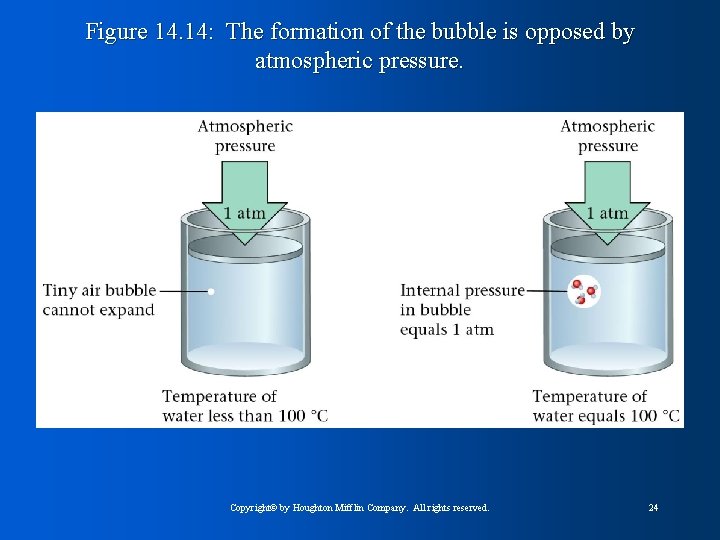 Figure 14.14: The formation of the bubble is opposed by atmospheric pressure.

Atmospheric pressure

1 atm

Tiny air bubble cannot expand

Temperature of water less than 100 °C

Atmospheric pressure

1 atm

Internal pressure in bubble equals 1 atm

Temperature of water equals 100 °C

Copyright© by Houghton Mifflin Company. All rights reserved.

24